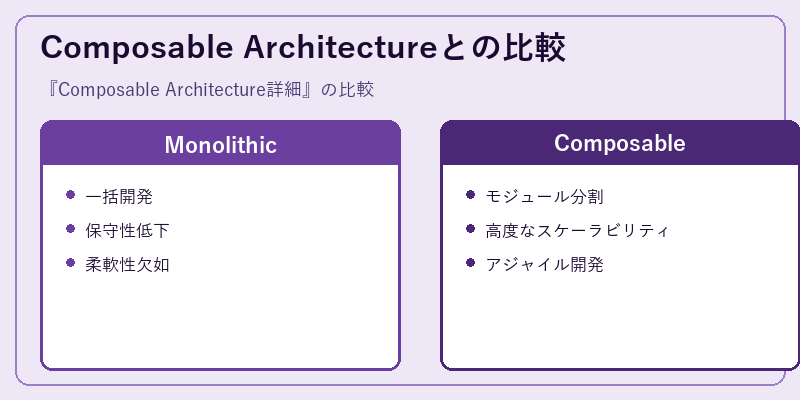 Composable Architectureとの比較

『Composable Architecture詳細』の比較

Monolithic

- 一括開発
- 保守性低下
- 柔軟性欠如

Composable

- モジュール分割
- 高度なスケーラビリティ
- アジャイル開発